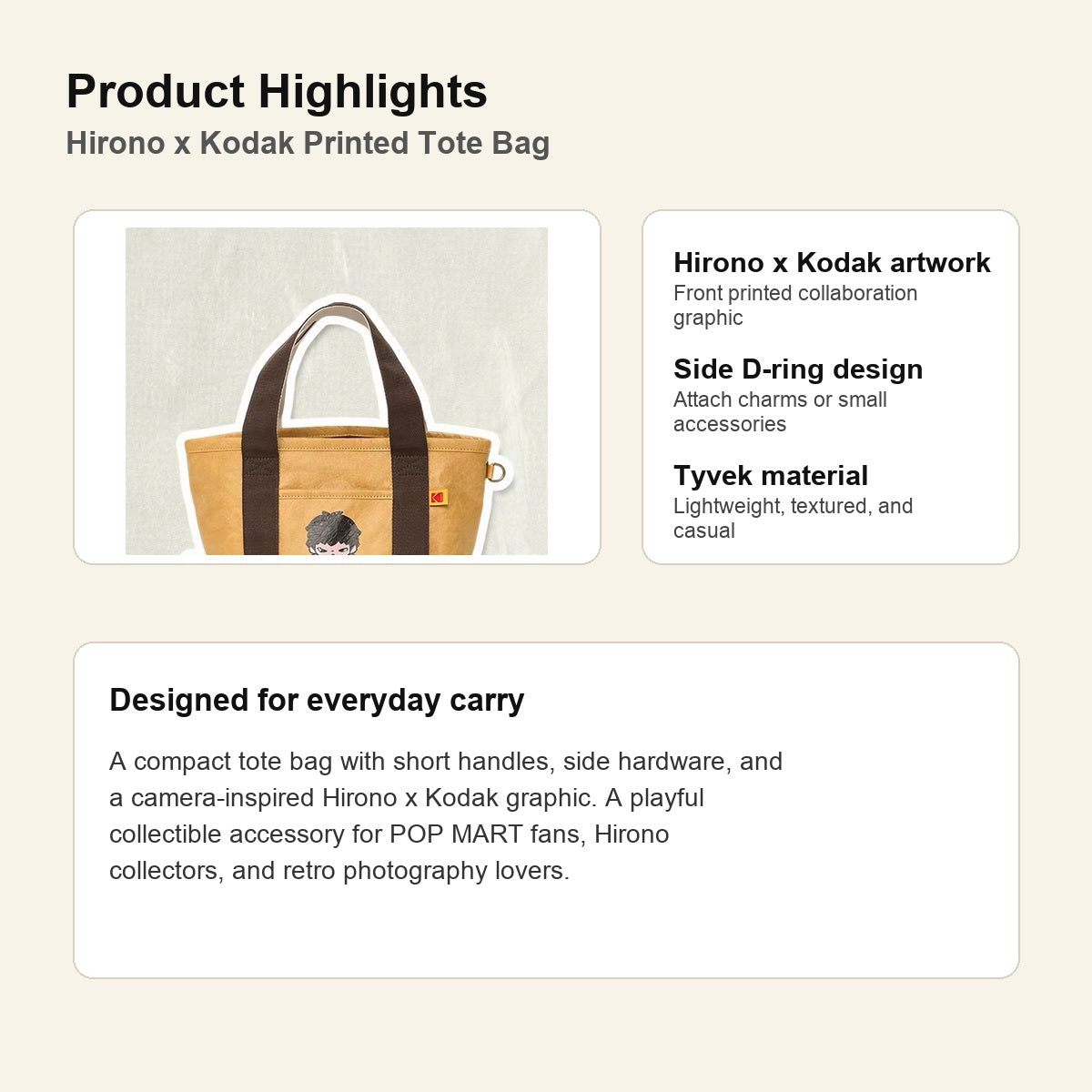 Product Highlights
Hirono x Kodak Printed Tote Bag

Hirono x Kodak artwork
Front printed collaboration graphic

Side D-ring design
Attach charms or small accessories

Tyvek material
Lightweight, textured, and casual

Designed for everyday carry

A compact tote bag with short handles, side hardware, and a camera-inspired Hirono x Kodak graphic. A playful collectible accessory for POP MART fans, Hirono collectors, and retro photography lovers.